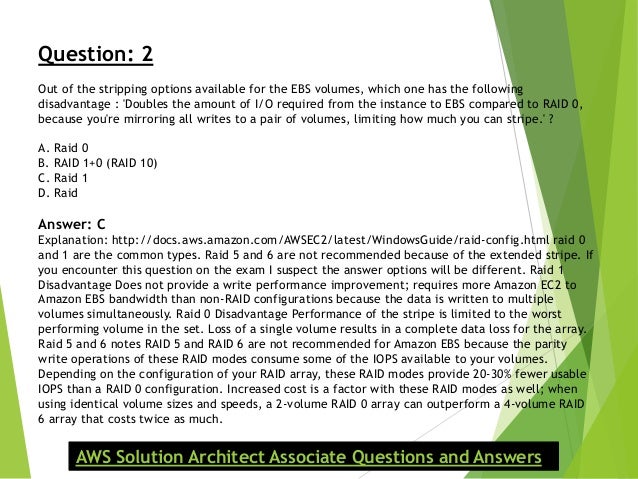 Question: 2

Out of the stripping options available for the EBS volumes, which one has the following disadvantage : 'Doubles the amount of I/O required from the instance to EBS compared to RAID 0, because you're mirroring all writes to a pair of volumes, limiting how much you can stripe.' ?

A. Raid 0
B. RAID 1+0 (RAID 10)
C. Raid 1
D. Raid

Answer: C
Explanation: http://docs.aws.amazon.com/AWSEC2/latest/WindowsGuide/raid-config.html raid 0 and 1 are the common types. Raid 5 and 6 are not recommended because of the extended stripe. If you encounter this question on the exam I suspect the answer options will be different. Raid 1 Disadvantage Does not provide a write performance improvement; requires more Amazon EC2 to Amazon EBS bandwidth than non-RAID configurations because the data is written to multiple volumes simultaneously. Raid 0 Disadvantage Performance of the stripe is limited to the worst performing volume in the set. Loss of a single volume results in a complete data loss for the array. Raid 5 and 6 notes RAID 5 and RAID 6 are not recommended for Amazon EBS because the parity write operations of these RAID modes consume some of the IOPS available to your volumes. Depending on the configuration of your RAID array, these RAID modes provide 20-30% fewer usable IOPS than a RAID 0 configuration. Increased cost is a factor with these RAID modes as well; when using identical volume sizes and speeds, a 2-volume RAID 0 array can outperform a 4-volume RAID 6 array that costs twice as much.

AWS Solution Architect Associate Questions and Answers